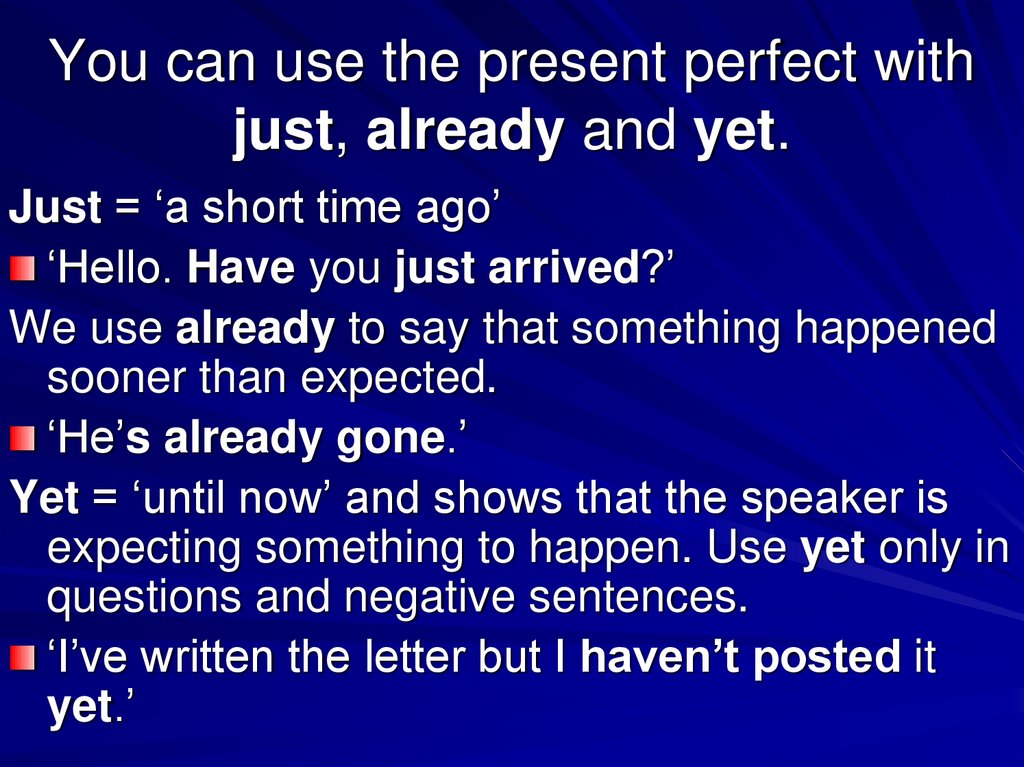 You can use the present perfect with just, already and yet.

Just = ‘a short time ago’

‘Hello. Have you just arrived?’

We use already to say that something happened sooner than expected.

‘He’s already gone.’

Yet = ‘until now’ and shows that the speaker is expecting something to happen. Use yet only in questions and negative sentences.

‘I’ve written the letter but I haven’t posted it yet.’